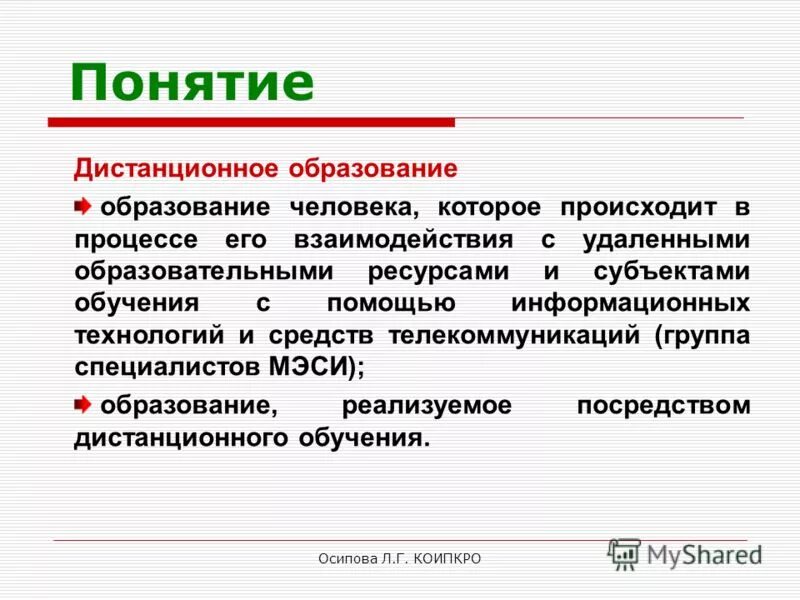 Понятие

Дистанционное образование

образование человека, которое происходит в процессе его взаимодействия с удаленными образовательными ресурсами и субъектами обучения с помощью информационных технологий и средств телекоммуникаций (группа специалистов МЭСИ);

образование, реализуемое посредством дистанционного обучения.

Осипова Л.Г. КОИПКРО

MyShared